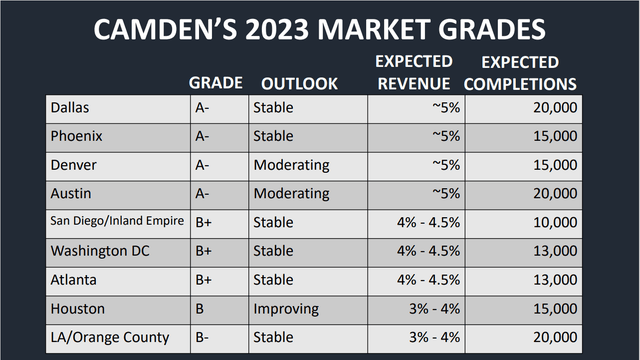 CAMDEN'S 2023 MARKET GRADES

| | GRADE | OUTLOOK | EXPECTED REVENUE | EXPECTED COMPLETIONS |
|---|---|---|---|---|
| Dallas | A- | Stable | ~5% | 20,000 |
| Phoenix | A- | Stable | ~5% | 15,000 |
| Denver | A- | Moderating | ~5% | 15,000 |
| Austin | A- | Moderating | ~5% | 20,000 |
| San Diego/Inland Empire | B+ | Stable | 4% - 4.5% | 10,000 |
| Washington DC | B+ | Stable | 4% - 4.5% | 13,000 |
| Atlanta | B+ | Stable | 4% - 4.5% | 13,000 |
| Houston | B | Improving | 3% - 4% | 15,000 |
| LA/Orange County | B- | Stable | 3% - 4% | 20,000 |